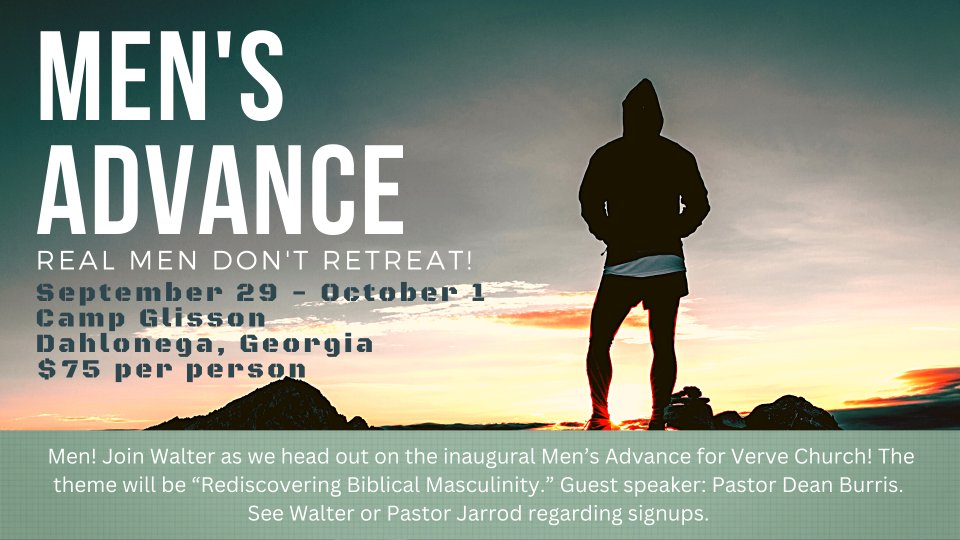 MEN'S ADVANCE

REAL MEN DON'T RETREAT!

September 29 - October 1
Camp Glisson
Dahlonega, Georgia
$75 per person

Men! Join Walter as we head out on the inaugural Men's Advance for Verve Church! The theme will be "Rediscovering Biblical Masculinity." Guest speaker: Pastor Dean Burris. See Walter or Pastor Jarrod regarding signups.